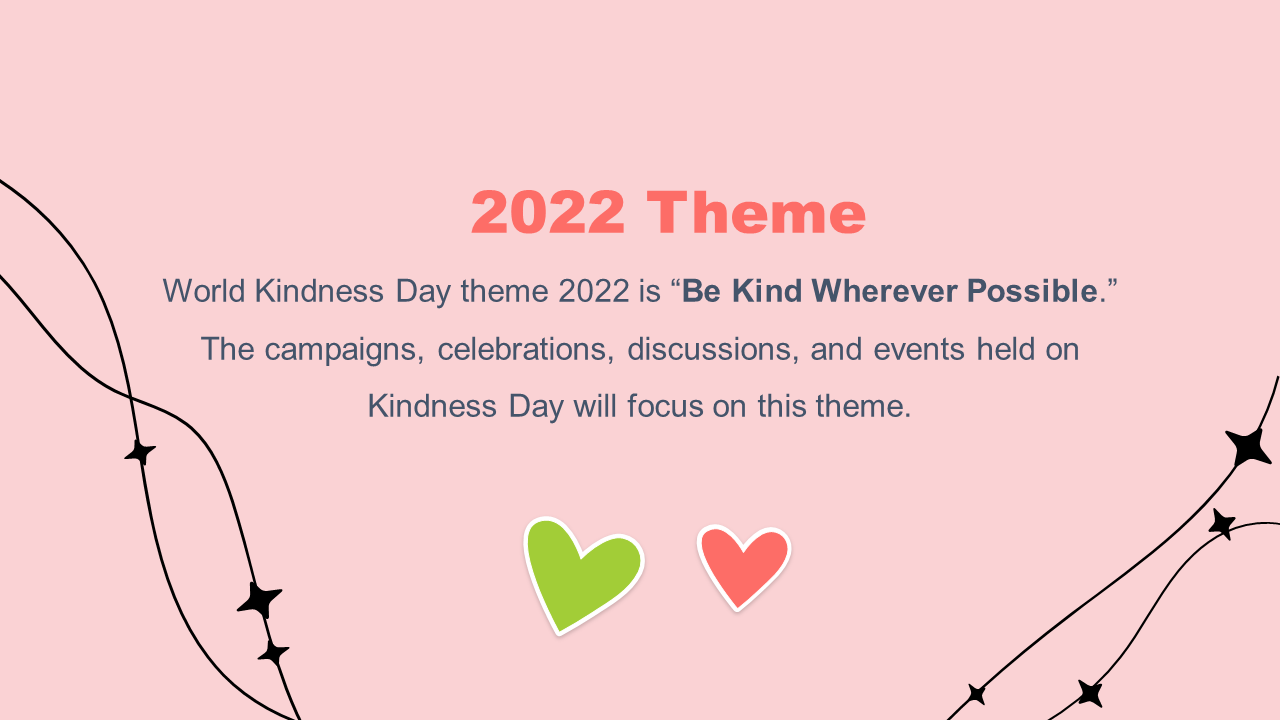 2022 Theme

World Kindness Day theme 2022 is “Be Kind Wherever Possible.” The campaigns, celebrations, discussions, and events held on Kindness Day will focus on this theme.